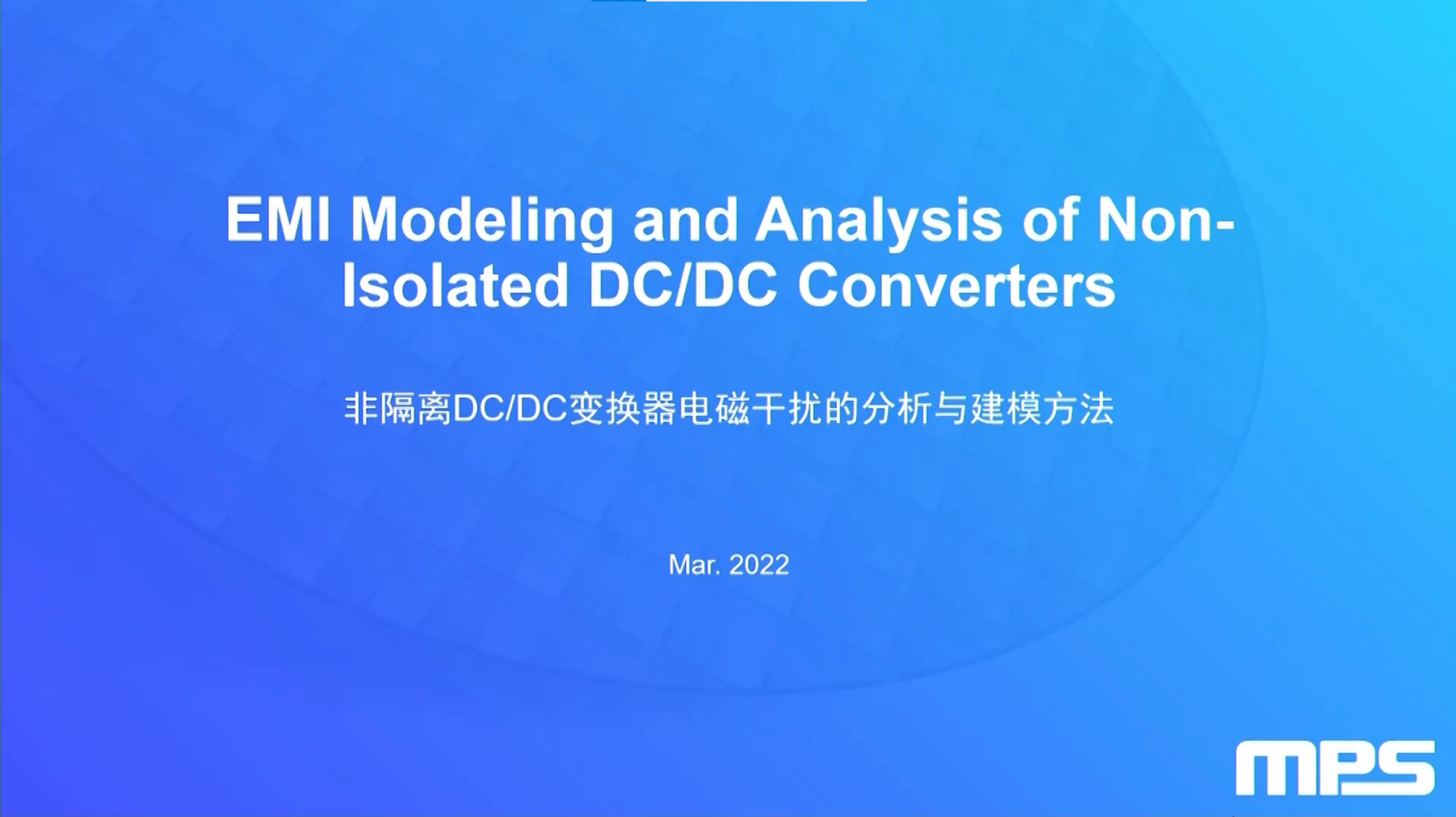 EMI Modeling and Analysis of Non-Isolated DC/DC Converters

非隔离DC/DC变换器电磁干扰的分析与建模方法

Mar. 2022

MPS